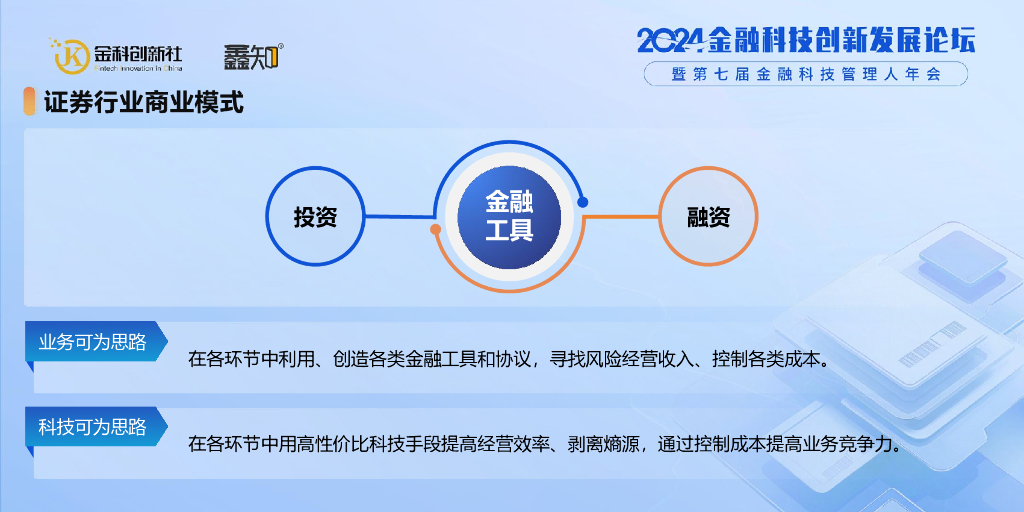 金科创新社
Fintech Innovation in China
鑫知

2024金融科技创新发展论坛
暨第七届金融科技管理人年会

证券行业商业模式

投资
金融工具
融资

业务可为思路
在各环节中利用、创造各类金融工具和协议，寻找风险经营收入、控制各类成本。

科技可为思路
在各环节中用高性价比科技手段提高经营效率、剥离熵源，通过控制成本提高业务竞争力。